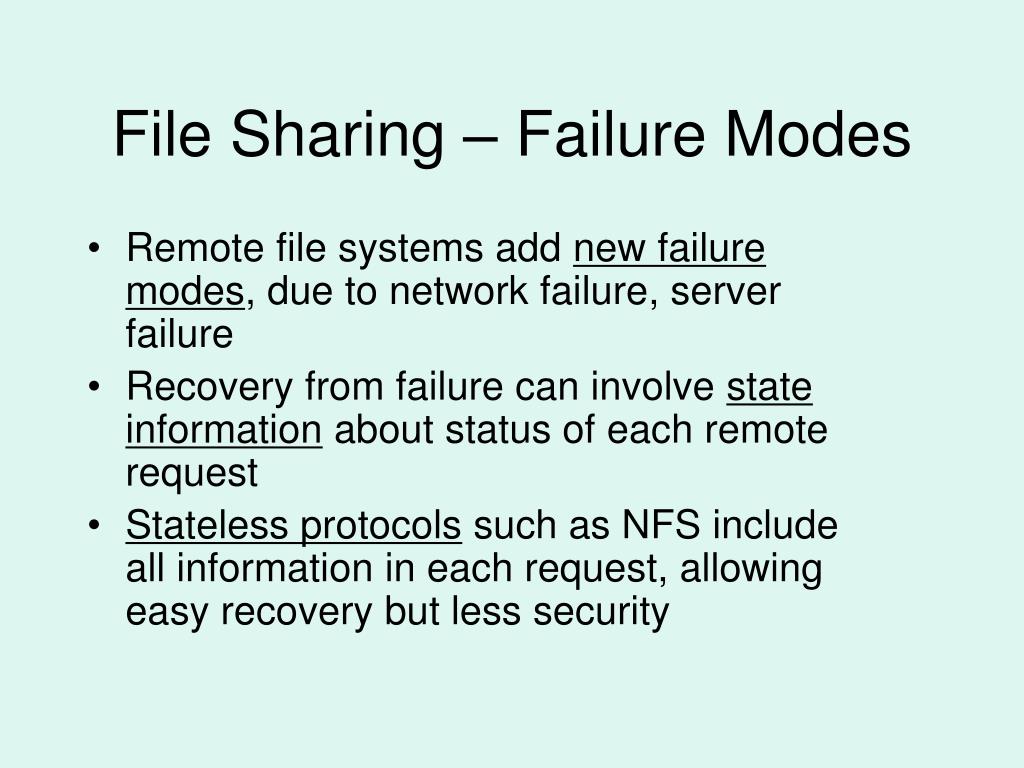 File Sharing – Failure Modes

• Remote file systems add new failure modes, due to network failure, server failure

• Recovery from failure can involve state information about status of each remote request

• Stateless protocols such as NFS include all information in each request, allowing easy recovery but less security